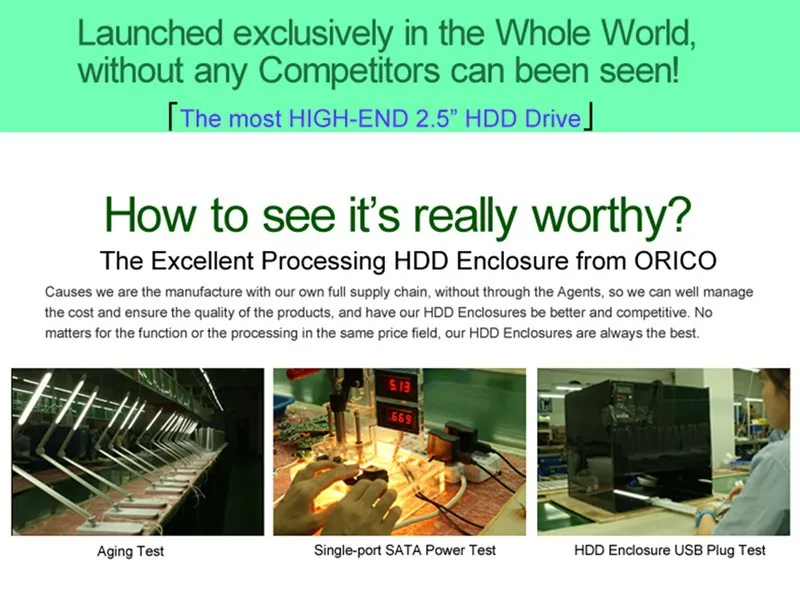 Launched exclusively in the Whole World, without any Competitors can been seen!

「The most HIGH-END 2.5" HDD Drive」

How to see it's really worthy?

The Excellent Processing HDD Enclosure from ORICO

Causes we are the manufacture with our own full supply chain, without through the Agents, so we can well manage the cost and ensure the quality of the products, and have our HDD Enclosures be better and competitive. No matters for the function or the processing in the same price field, our HDD Enclosures are always the best.

5.13

6.69

Aging Test

Single-port SATA Power Test

HDD Enclosure USB Plug Test